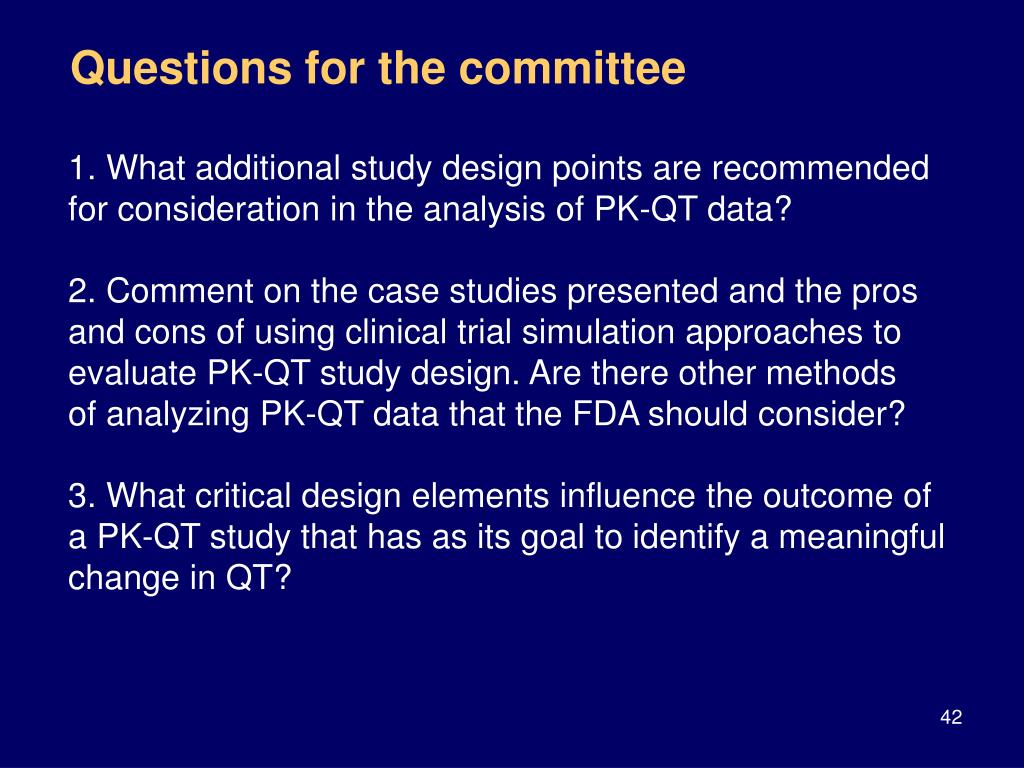 Questions for the committee

1. What additional study design points are recommended for consideration in the analysis of PK-QT data?

2. Comment on the case studies presented and the pros and cons of using clinical trial simulation approaches to evaluate PK-QT study design. Are there other methods of analyzing PK-QT data that the FDA should consider?

3. What critical design elements influence the outcome of a PK-QT study that has as its goal to identify a meaningful change in QT?

42